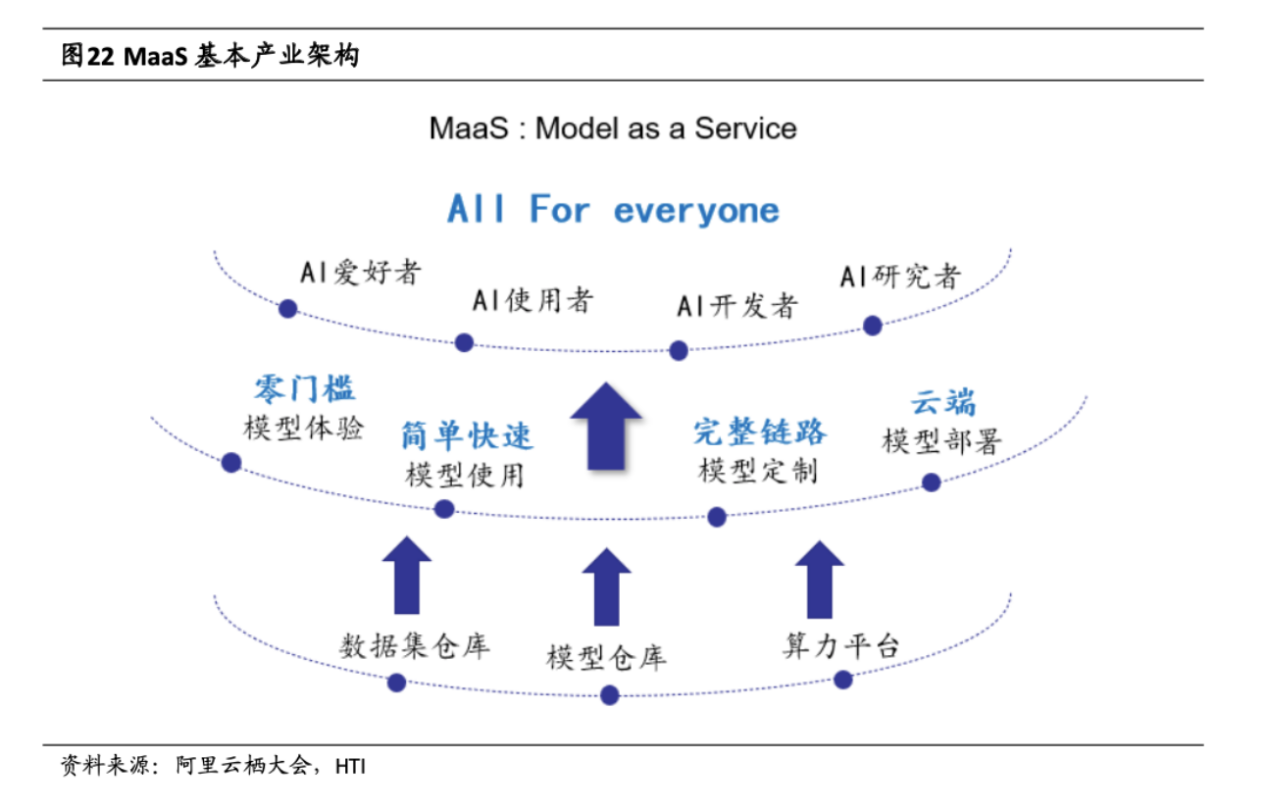 图22 MaaS 基本产业架构

MaaS : Model as a Service

All For everyone

AI爱好者
AI使用者
AI开发者
AI研究者

零门槛
模型体验

简单快速
模型使用

完整链路
模型定制

云端
模型部署

数据集仓库
模型仓库
算力平台

资料来源：阿里云栖大会，HTI